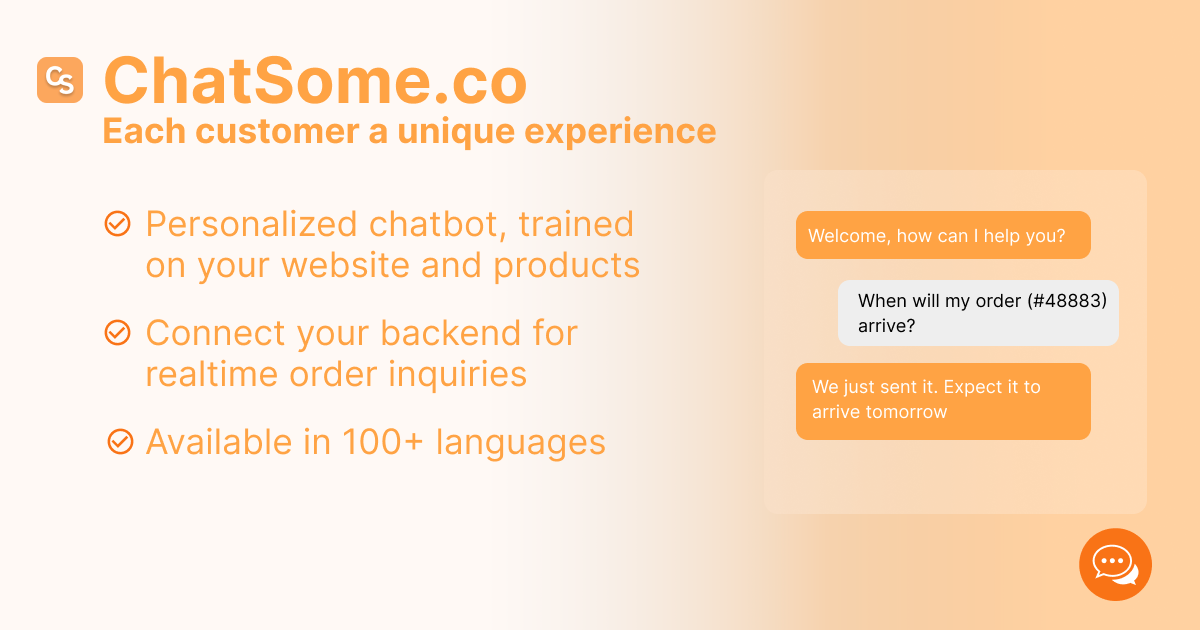 CS ChatSome.co
Each customer a unique experience

Personalized chatbot, trained on your website and products

Connect your backend for realtime order inquiries

Available in 100+ languages

Welcome, how can I help you?

When will my order (#48883) arrive?

We just sent it. Expect it to arrive tomorrow